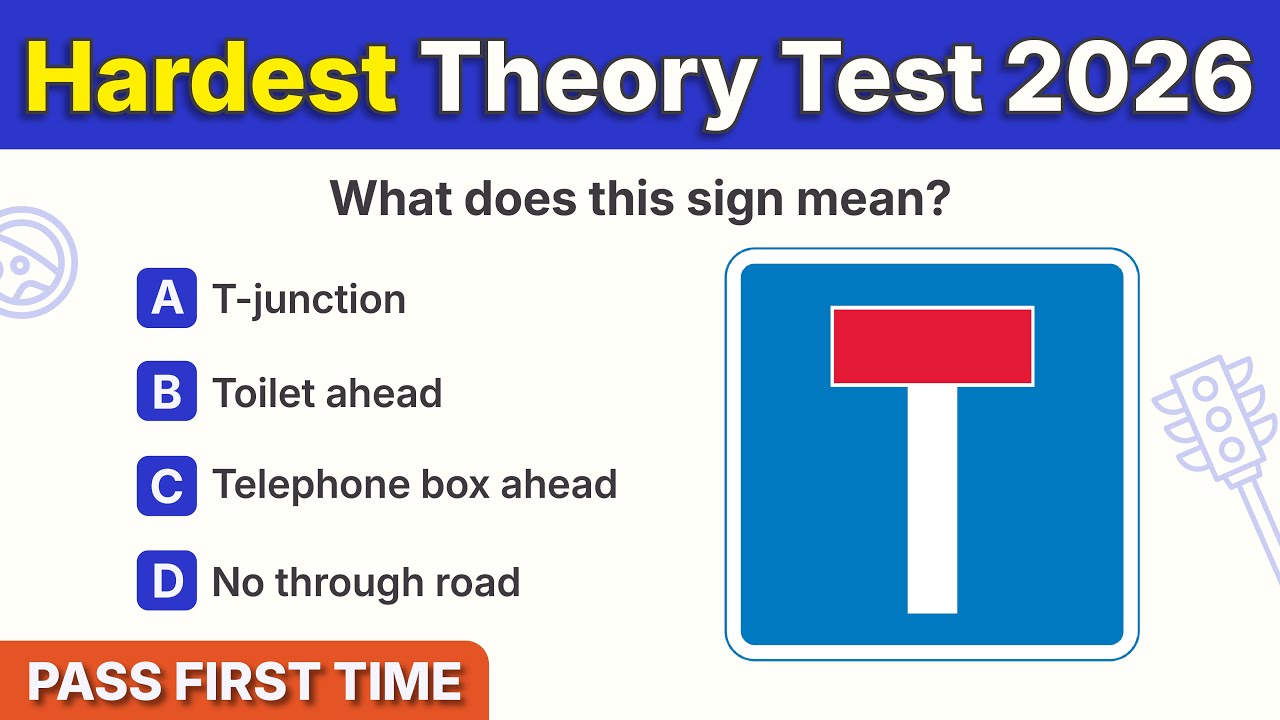 Hardest Theory Test 2026

What does this sign mean?

A T-junction

B Toilet ahead

C Telephone box ahead

D No through road

PASS FIRST TIME